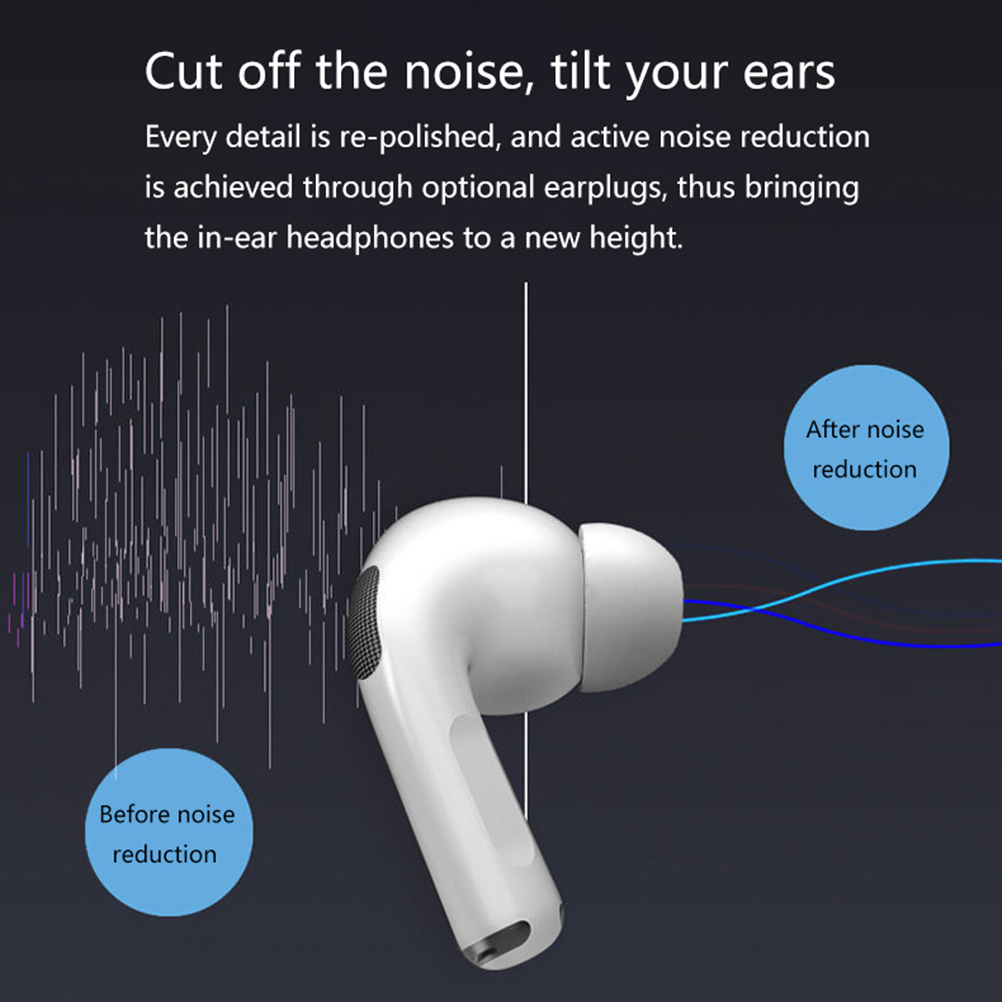 Cut off the noise, tilt your ears

Every detail is re-polished, and active noise reduction is achieved through optional earplugs, thus bringing the in-ear headphones to a new height.

After noise reduction

Before noise reduction